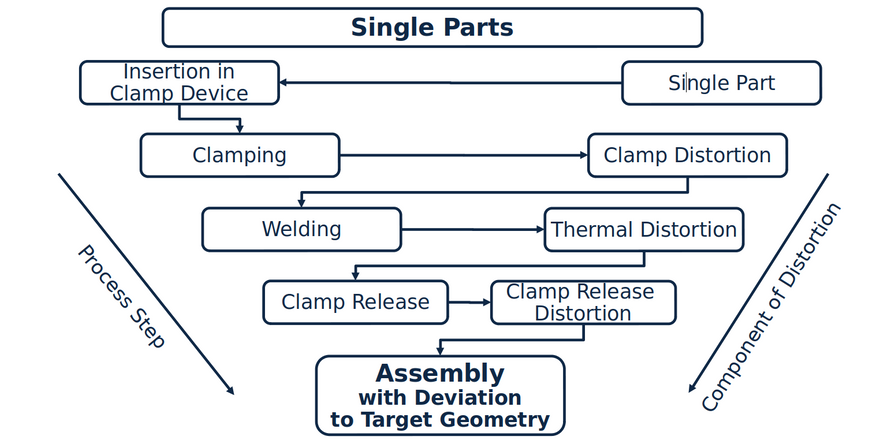 Single Parts

Insertion in Clamp Device

Single Part

Clamping

Clamp Distortion

Welding

Thermal Distortion

Clamp Release

Clamp Release Distortion

Assembly with Deviation to Target Geometry

Process Step

Component of Distortion